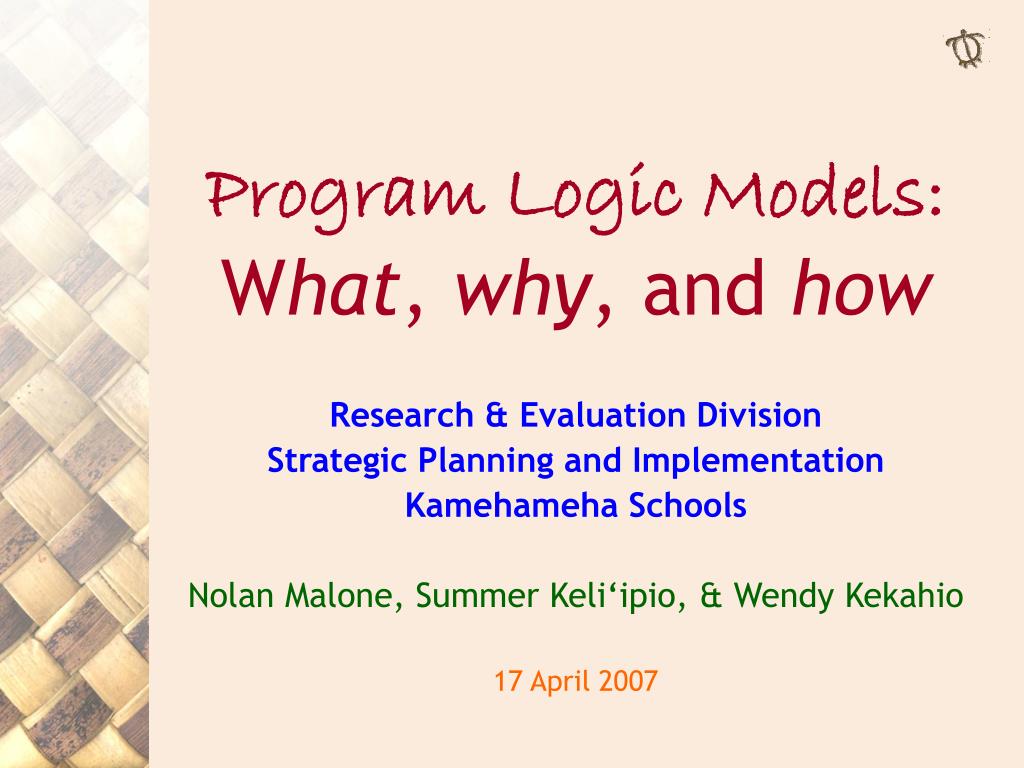 Program Logic Models:
What, why, and how

Research & Evaluation Division
Strategic Planning and Implementation
Kamehameha Schools

Nolan Malone, Summer Keli‘ipio, & Wendy Kekahio

17 April 2007